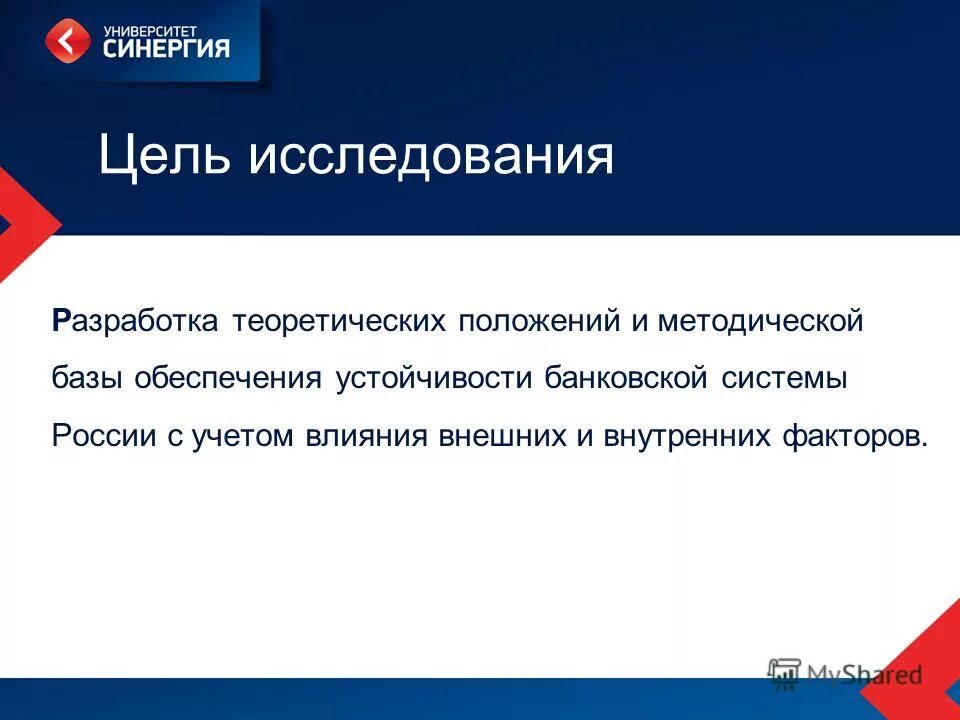 УНИВЕРСИТЕТ
СИНЕРГИЯ

Цель исследования

Разработка теоретических положений и методической базы обеспечения устойчивости банковской системы России с учетом влияния внешних и внутренних факторов.

MyShared